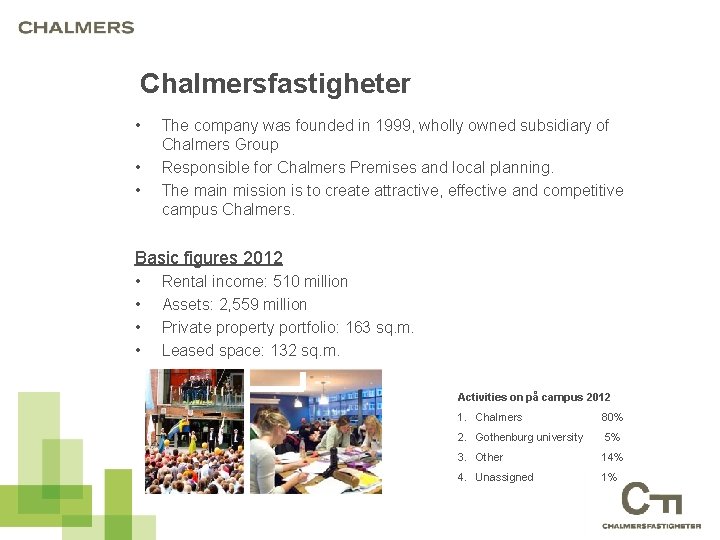 CHALMERS

Chalmersfastigheter

• The company was founded in 1999, wholly owned subsidiary of Chalmers Group
• Responsible for Chalmers Premises and local planning.
• The main mission is to create attractive, effective and competitive campus Chalmers.

Basic figures 2012
• Rental income: 510 million
• Assets: 2,559 million
• Private property portfolio: 163 sq.m.
• Leased space: 132 sq.m.

Activities on på campus 2012
1. Chalmers 80%
2. Gothenburg university 5%
3. Other 14%
4. Unassigned 1%

CHALMERSFASTIGHETER